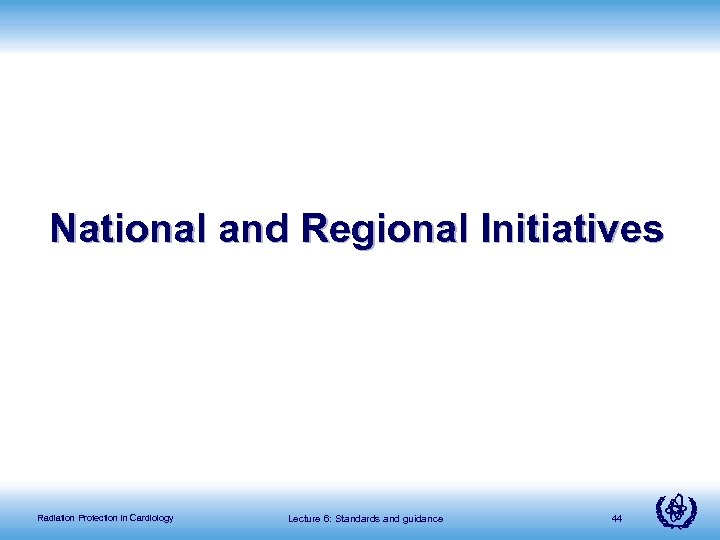 National and Regional Initiatives

Radiation Protection in Cardiology

Lecture 6: Standards and guidance

44